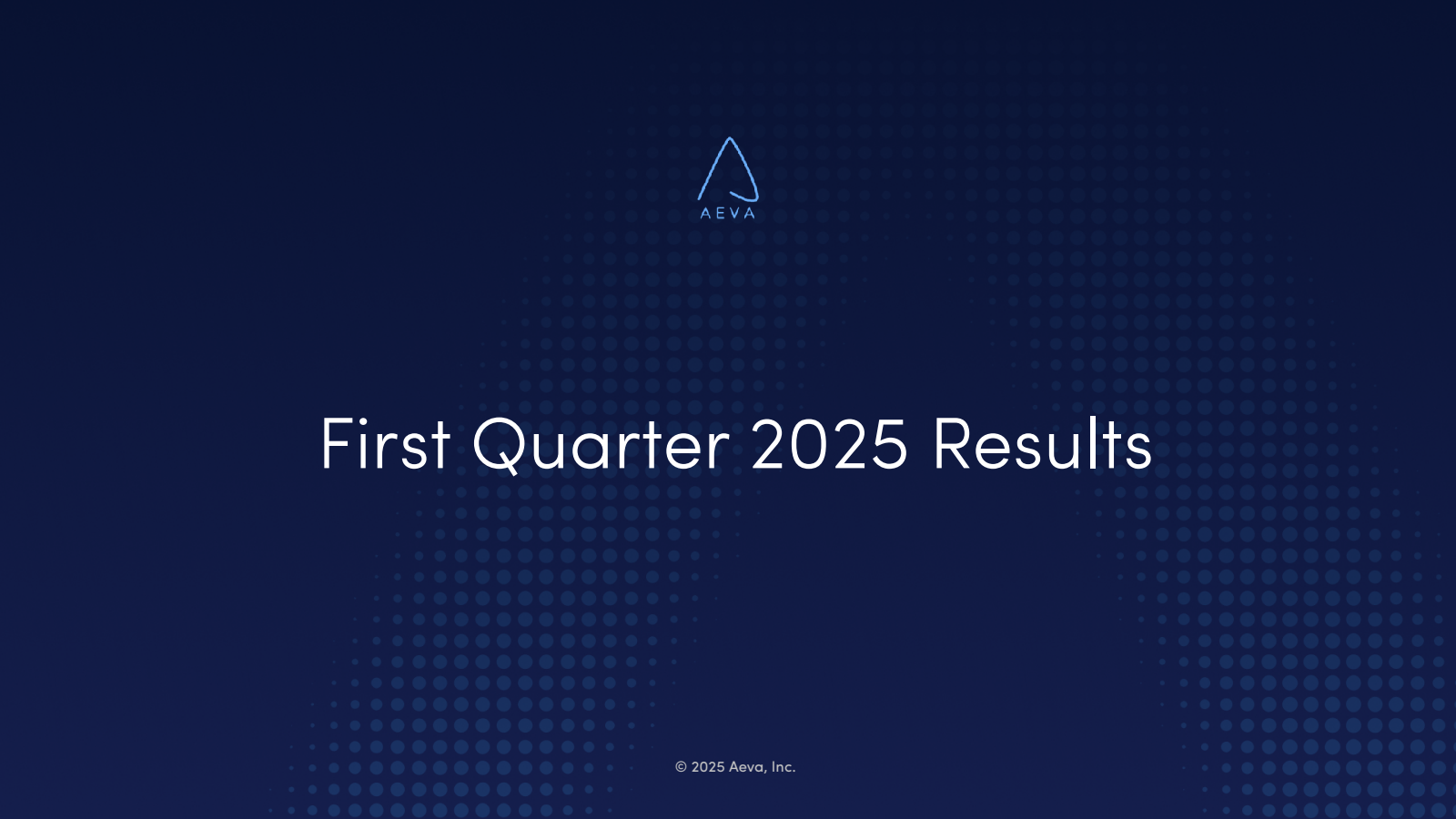 AEVA

First Quarter 2025 Results

© 2025 Aeva, Inc.